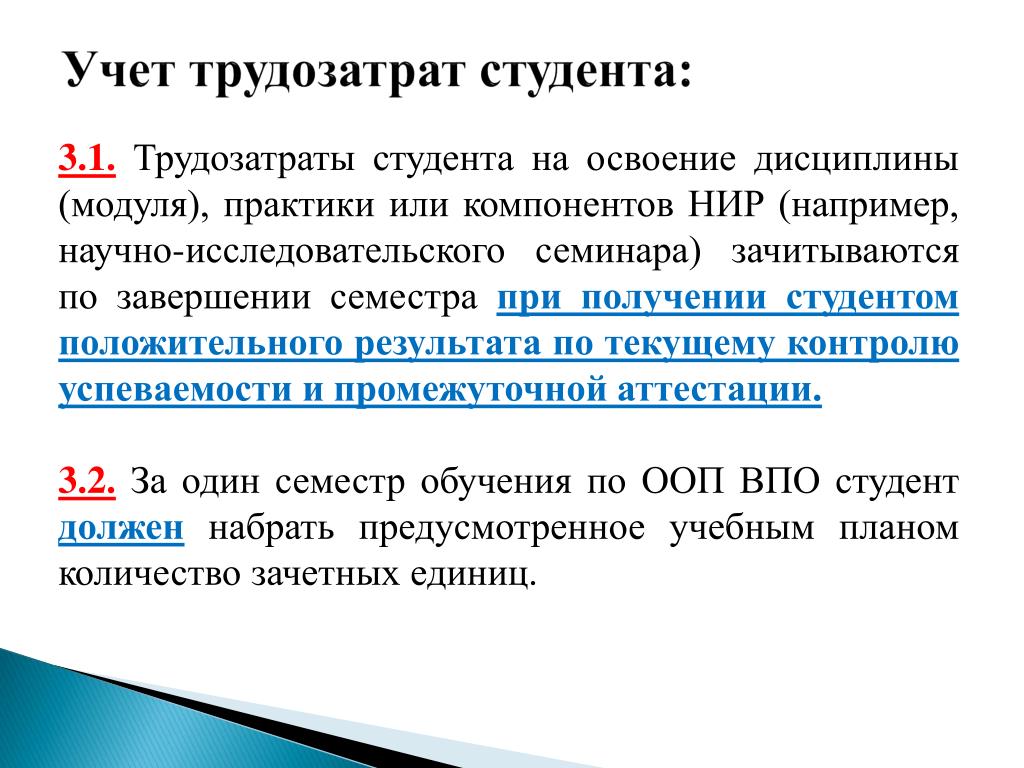 Учет трудозатрат студента:

3.1. Трудозатраты студента на освоение дисциплины (модуля), практики или компонентов НИР (например, научно-исследовательского семинара) зачитываются по завершении семестра при получении студентом положительного результата по текущему контролю успеваемости и промежуточной аттестации.

3.2. За один семестр обучения по ООП ВПО студент должен набрать предусмотренное учебным планом количество зачетных единиц.